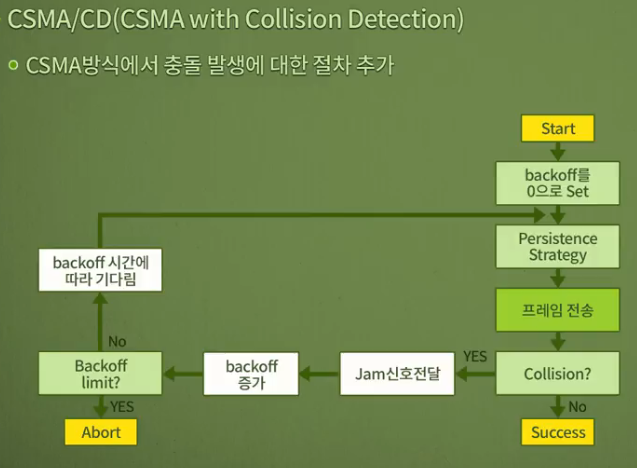 CSMA/CD(CSMA with Collision Detection)

CSMA방식에서 충돌 발생에 대한 절차 추가

Start

backoff를 0으로 Set

Persistence Strategy

프레임 전송

Collision?

YES

No

Success

Jam신호전달

backoff 증가

Backoff limit?

No

YES

Abort

backoff 시간에 따라 기다림